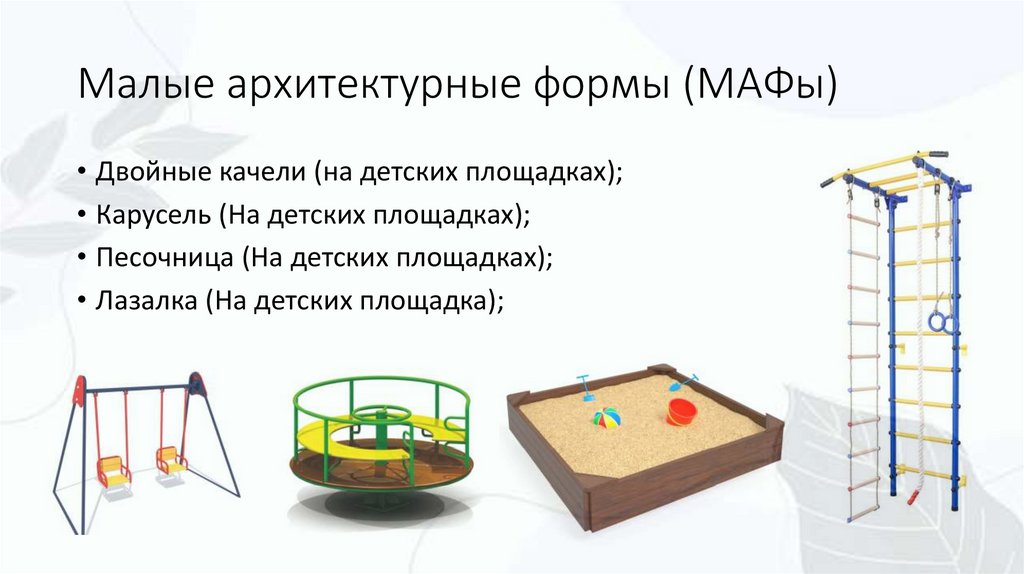 Малые архитектурные формы (МАФы)

• Двойные качели (на детских площадках);
• Карусель (На детских площадках);
• Песочница (На детских площадках);
• Лазалка (На детских площадка);